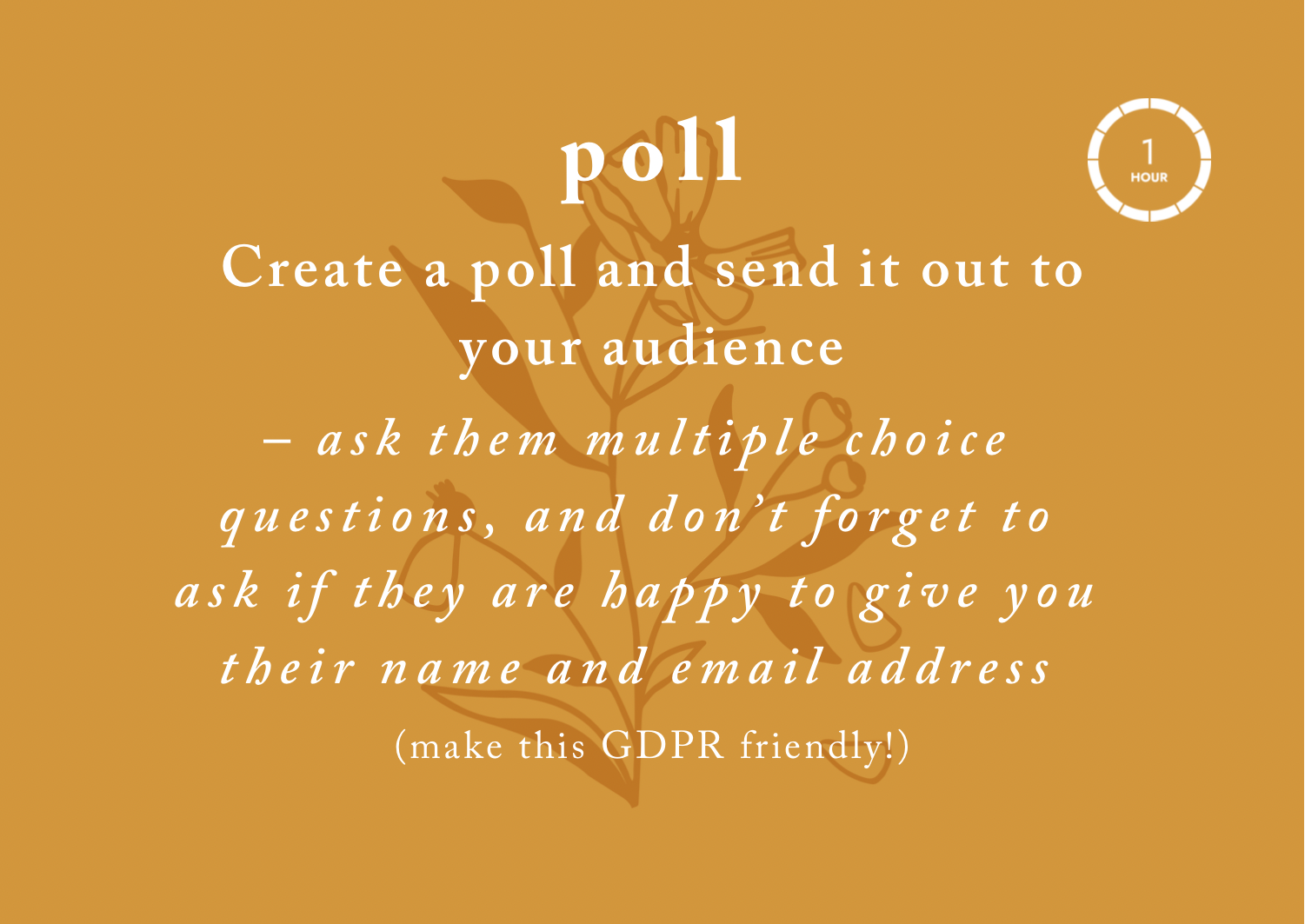 poll

1
HOUR

Create a poll and send it out to your audience

– ask them multiple choice questions, and don't forget to ask if they are happy to give you their name and email address

(make this GDPR friendly!)